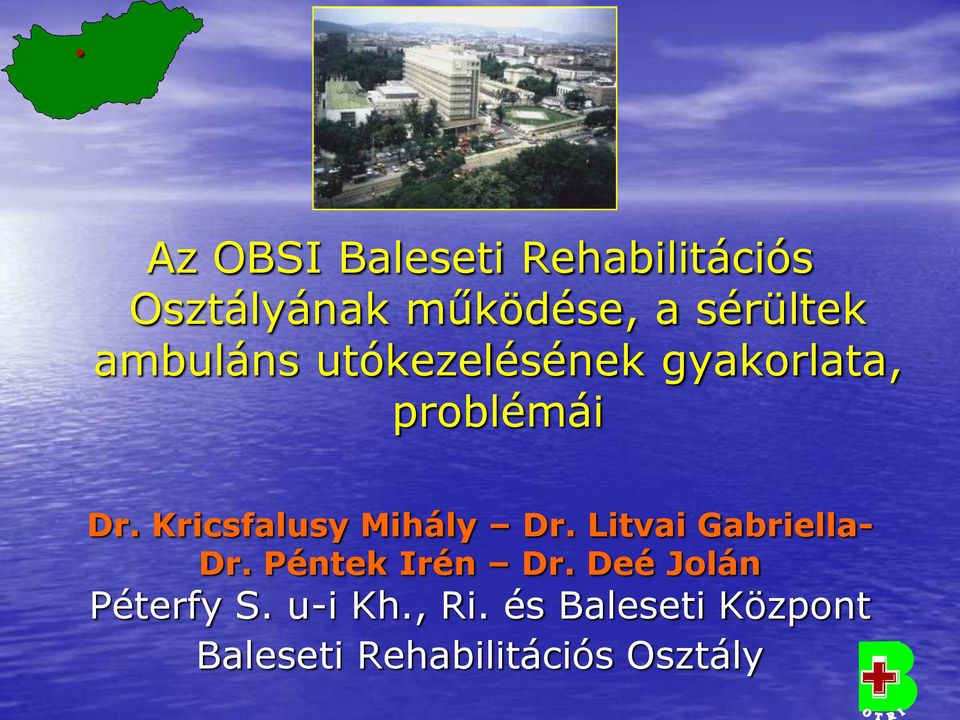 Az OBSI Baleseti Rehabilitációs Osztályának működése, a sérültek ambuláns utókezelésének gyakorlata, problémái

Dr. Kricsfalusy Mihály – Dr. Litvai Gabriella- Dr. Péntek Irén – Dr. Deé Jolán

Péterfy S. u-i Kh., Ri. és Baleseti Központ

Baleseti Rehabilitációs Osztály

OTRI